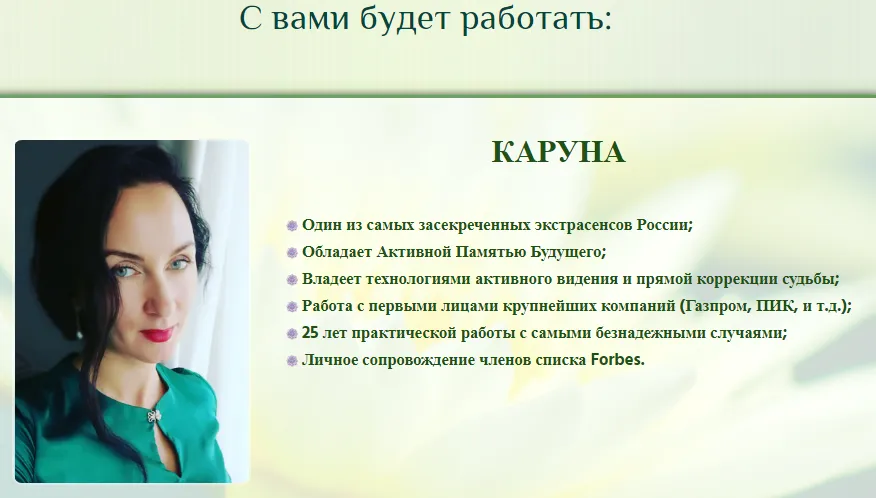 С вами будет работать:

КАРУНА

Один из самых засекреченных экстрасенсов России;
Обладает Активной Памятью Будущего;
Владеет технологиями активного видения и прямой коррекции судьбы;
Работа с первыми лицами крупнейших компаний (Газпром, ПИК, и т.д.);
25 лет практической работы с самыми безнадежными случаями;
Личное сопровождение членов списка Forbes.